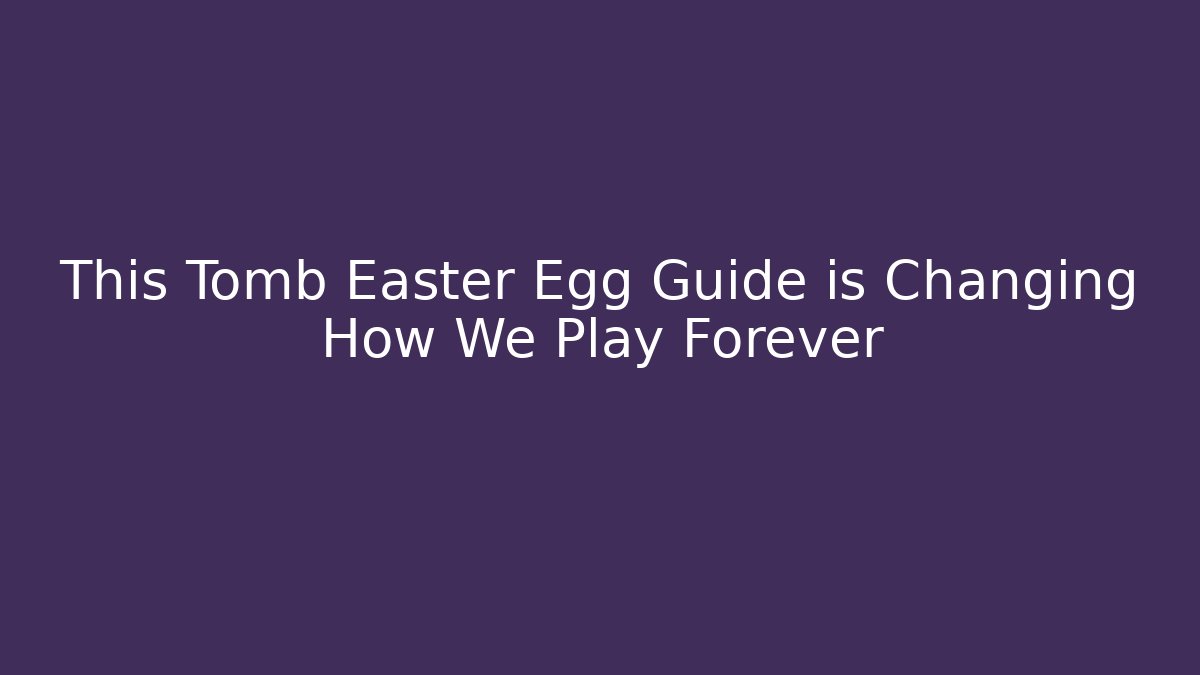 This Tomb Easter Egg Guide is Changing How We Play Forever